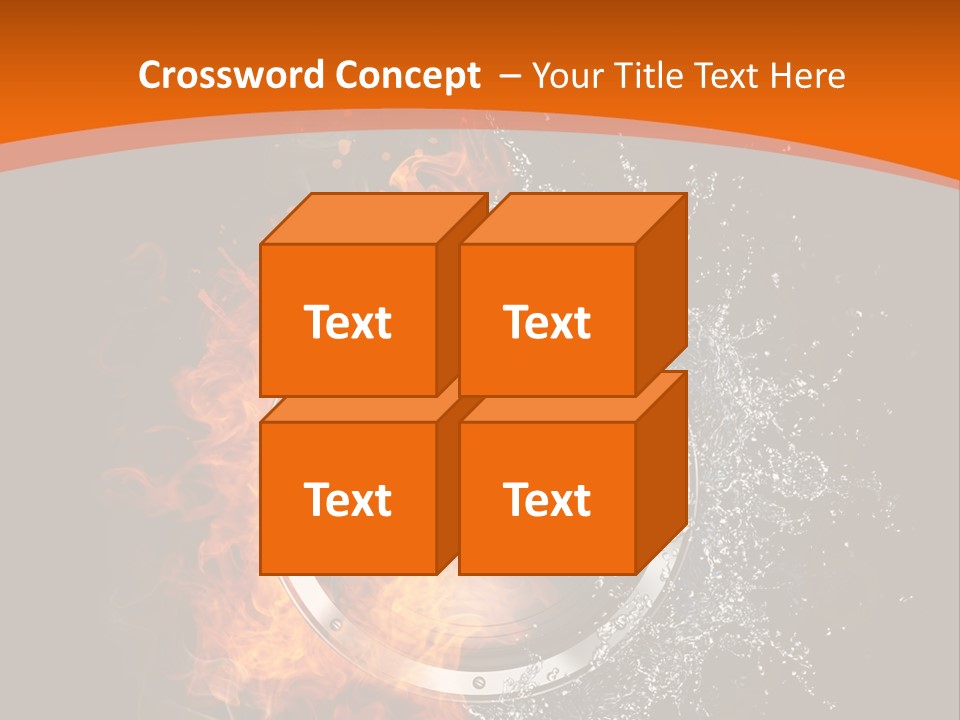 Crossword Concept – Your Title Text Here

Text

Text

Text

Text